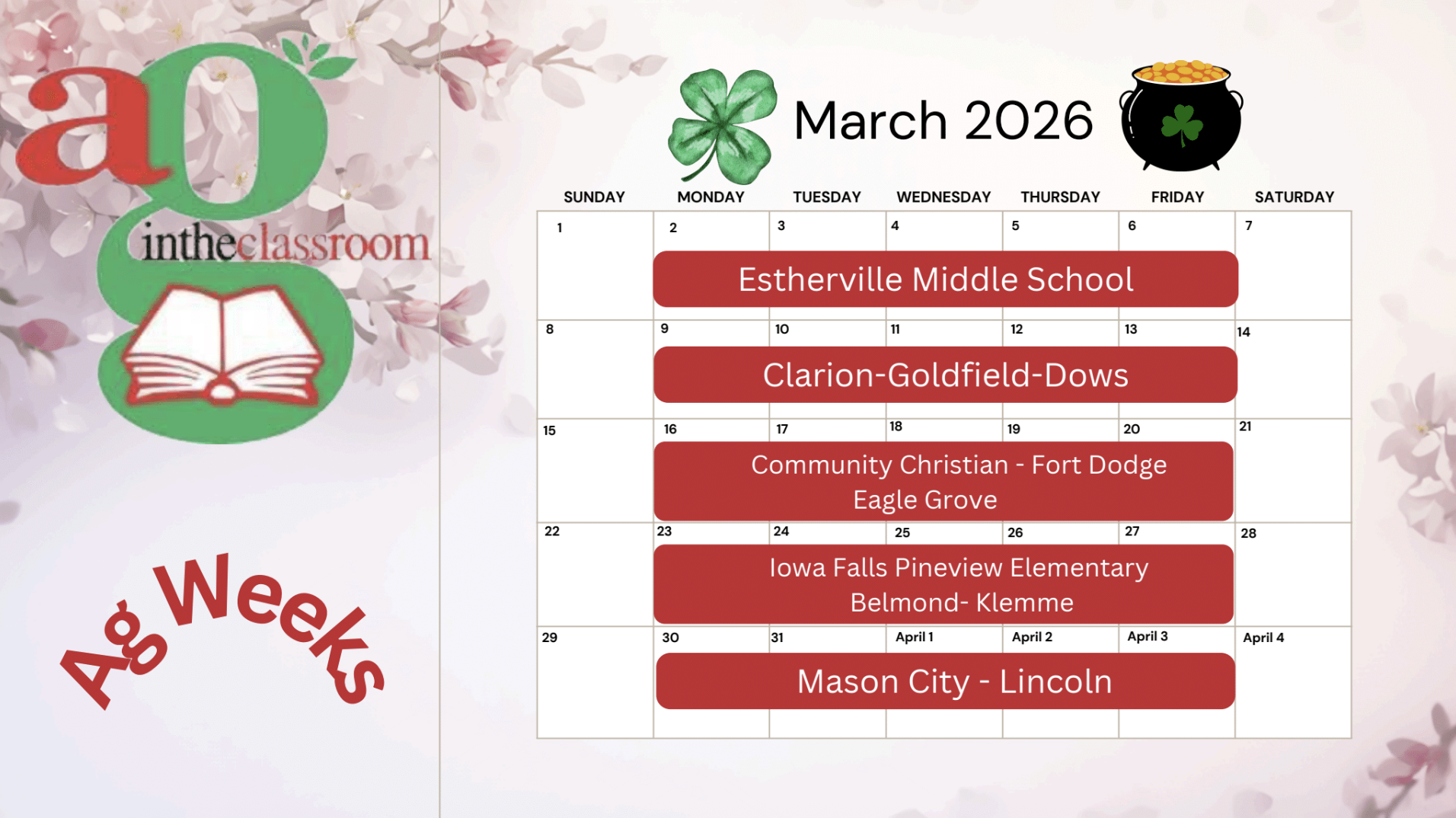 ag intheclassroom

Ag Weeks

March 2026

| SUNDAY | MONDAY | TUESDAY | WEDNESDAY | THURSDAY | FRIDAY | SATURDAY |
|---|---|---|---|---|---|---|
| 1 | 2 | 3 | 4 | 5 | 6 | 7 |
| | Estherville Middle School | | | | | |
| 8 | 9 | 10 | 11 | 12 | 13 | 14 |
| | Clarion-Goldfield-Dows | | | | | |
| 15 | 16 | 17 | 18 | 19 | 20 | 21 |
| | Community Christian - Fort Dodge Eagle Grove | | | | | |
| 22 | 23 | 24 | 25 | 26 | 27 | 28 |
| | Iowa Falls Pineview Elementary Belmond- Klemme | | | | | |
| 29 | 30 | 31 | April 1 | April 2 | April 3 | April 4 |
| | Mason City - Lincoln | | | | | |